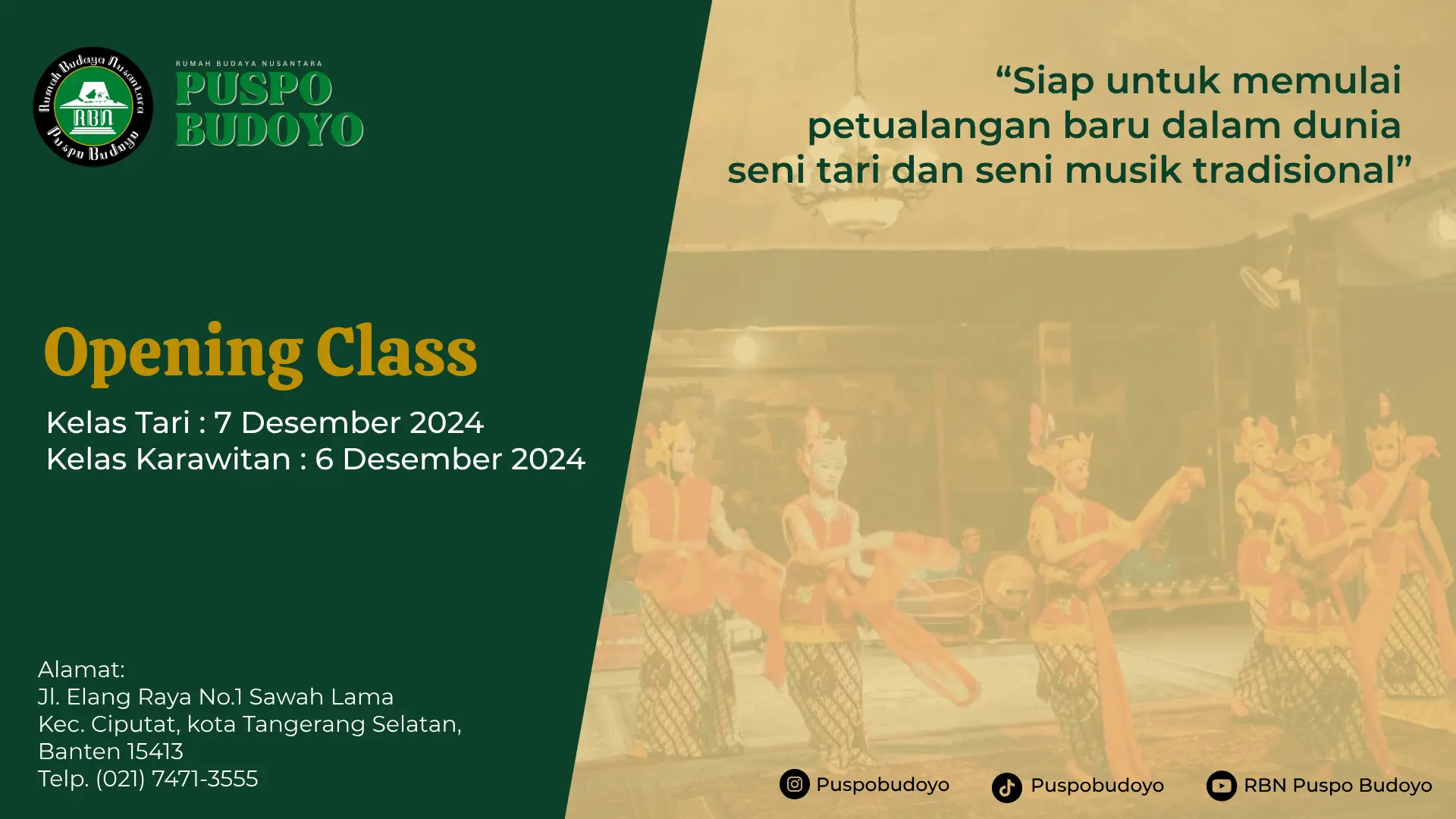 Rumah Budaya Nusantara
RBN
Puspo Budoyo

RUMAH BUDAYA NUSANTARA
PUSPO
BUDOYO

“Siap untuk memulai petualangan baru dalam dunia seni tari dan seni musik tradisional”

Opening Class

Kelas Tari : 7 Desember 2024
Kelas Karawitan : 6 Desember 2024

Alamat:
Jl. Elang Raya No.1 Sawah Lama
Kec. Ciputat, kota Tangerang Selatan,
Banten 15413
Telp. (021) 7471-3555

Puspobudoyo
Puspobudoyo
RBN Puspo Budoyo